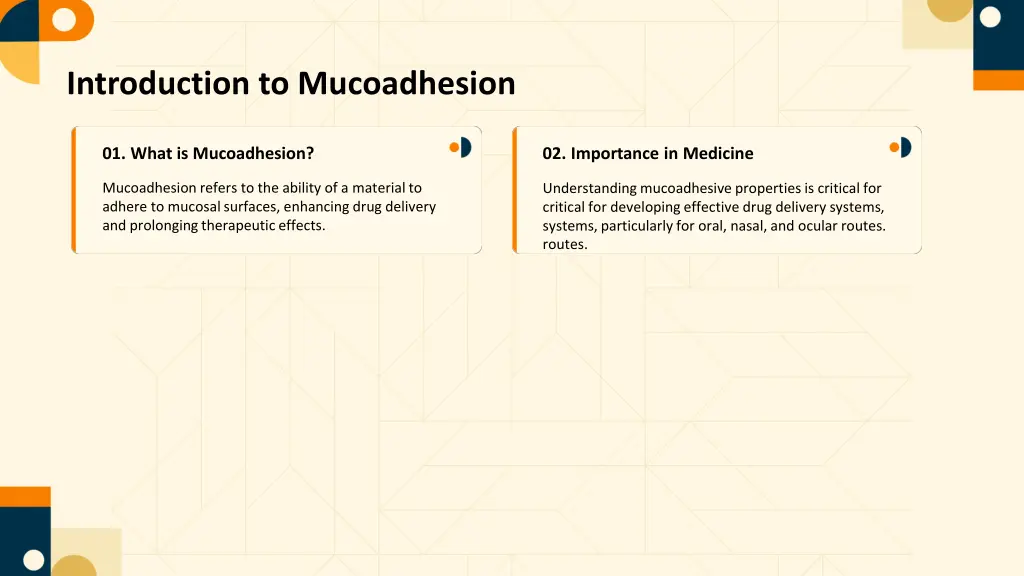 Introduction to Mucoadhesion

01. What is Mucoadhesion?

Mucoadhesion refers to the ability of a material to adhere to mucosal surfaces, enhancing drug delivery and prolonging therapeutic effects.

02. Importance in Medicine

Understanding mucoadhesive properties is critical for critical for developing effective drug delivery systems, systems, particularly for oral, nasal, and ocular routes. routes.